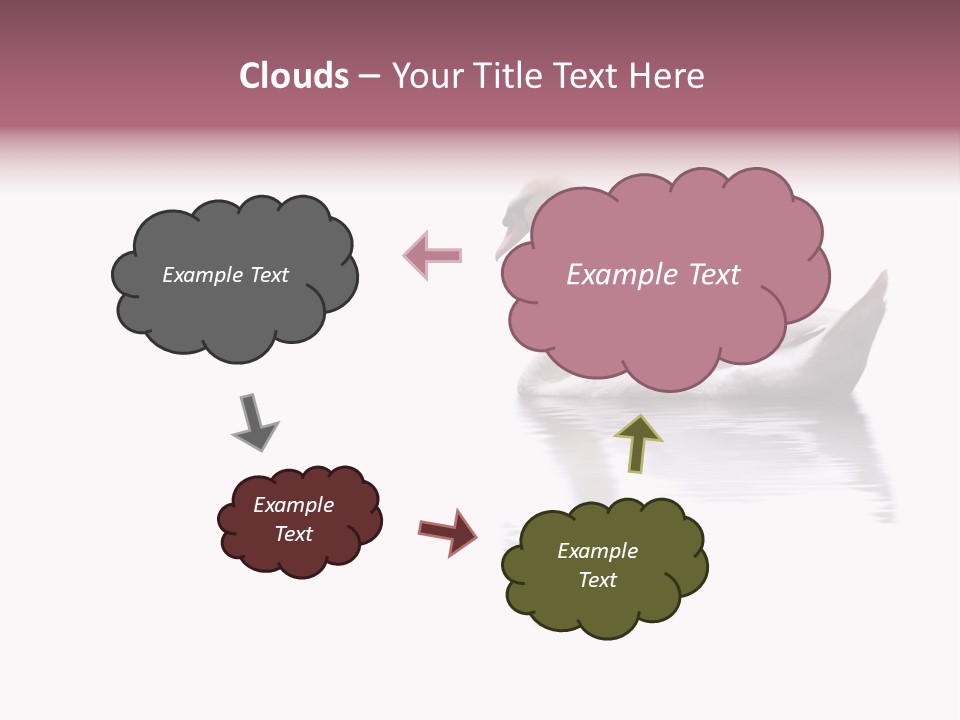 Clouds – Your Title Text Here

Example Text

Example Text

Example Text

Example Text